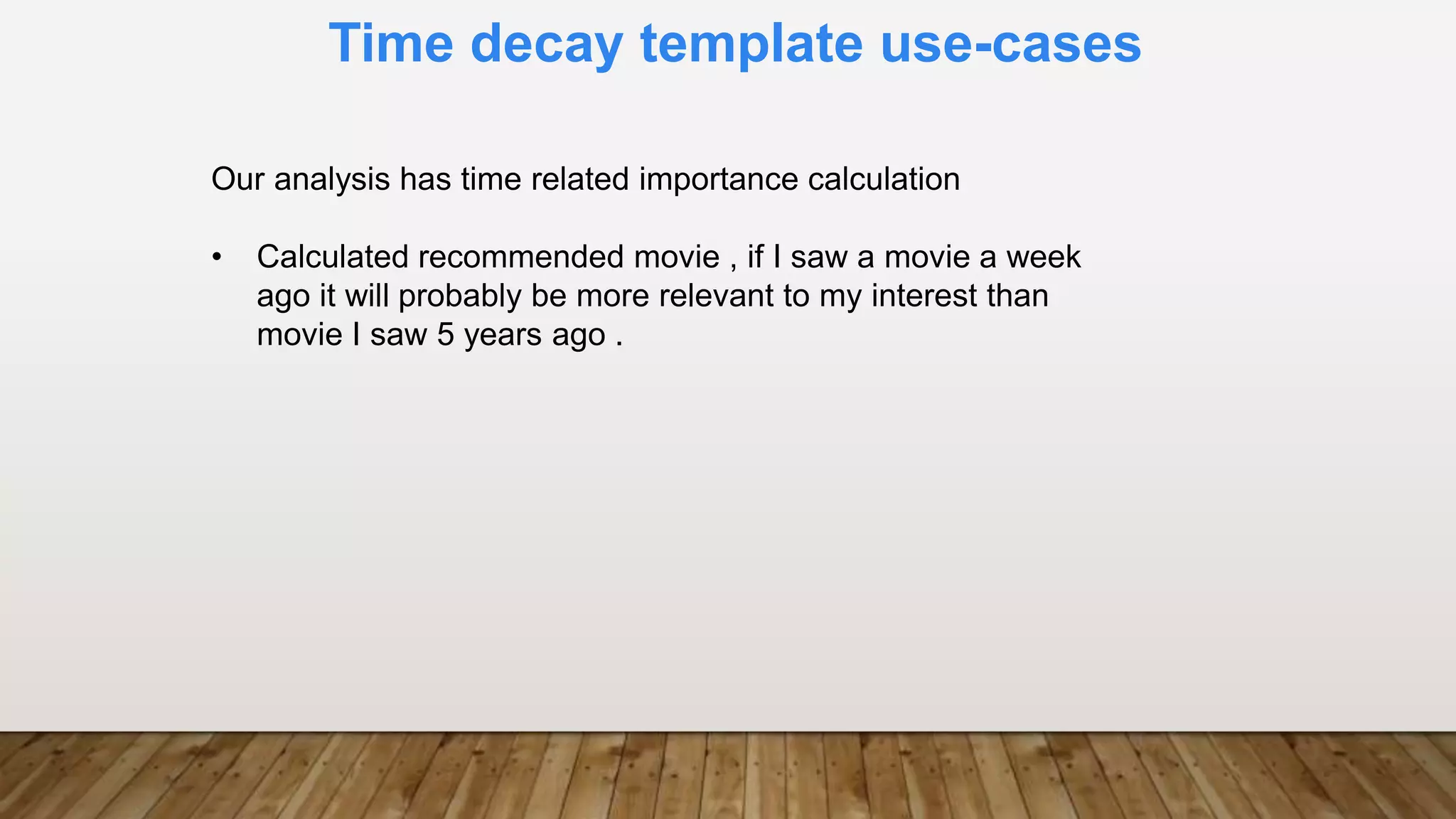 Time decay template use-cases

Our analysis has time related importance calculation

• Calculated recommended movie , if I saw a movie a week ago it will probably be more relevant to my interest than movie I saw 5 years ago .